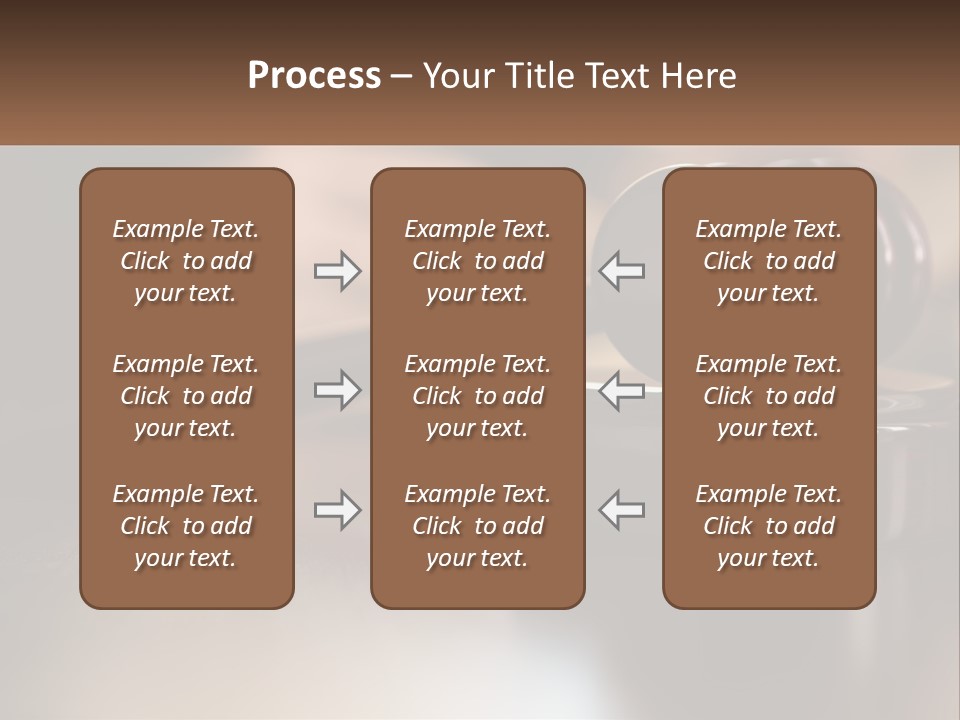 Process – Your Title Text Here

Example Text. Click to add your text.

Example Text. Click to add your text.

Example Text. Click to add your text.

Example Text. Click to add your text.

Example Text. Click to add your text.

Example Text. Click to add your text.

Example Text. Click to add your text.

Example Text. Click to add your text.

Example Text. Click to add your text.